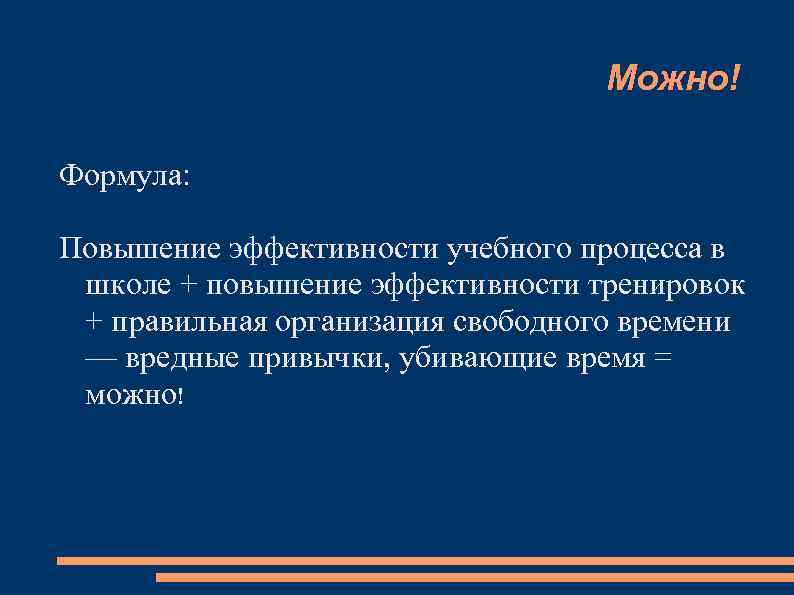 Можно!

Формула:

Повышение эффективности учебного процесса в школе + повышение эффективности тренировок + правильная организация свободного времени — вредные привычки, убивающие время = можно!